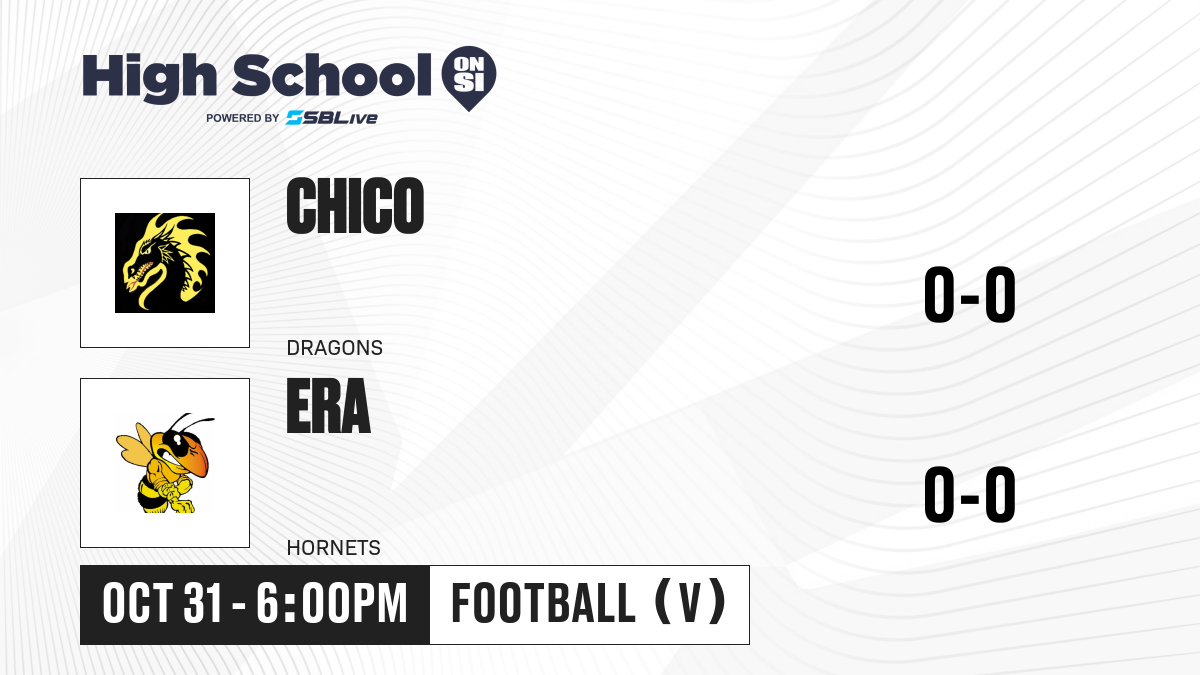 High School ON SI
POWERED BY SBLive

CHICO
DRAGONS
0-0

ERA
HORNETS
0-0

OCT 31 - 6:00PM
FOOTBALL (V)